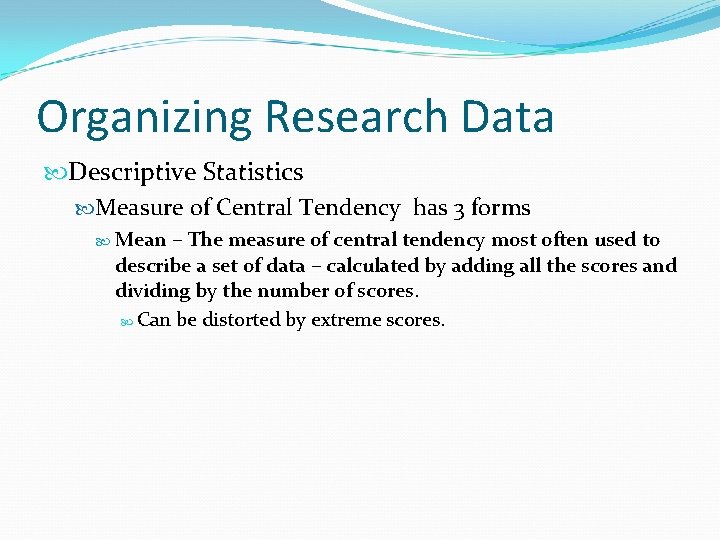 Organizing Research Data

Descriptive Statistics

Measure of Central Tendency has 3 forms

Mean – The measure of central tendency most often used to describe a set of data – calculated by adding all the scores and dividing by the number of scores.

Can be distorted by extreme scores.